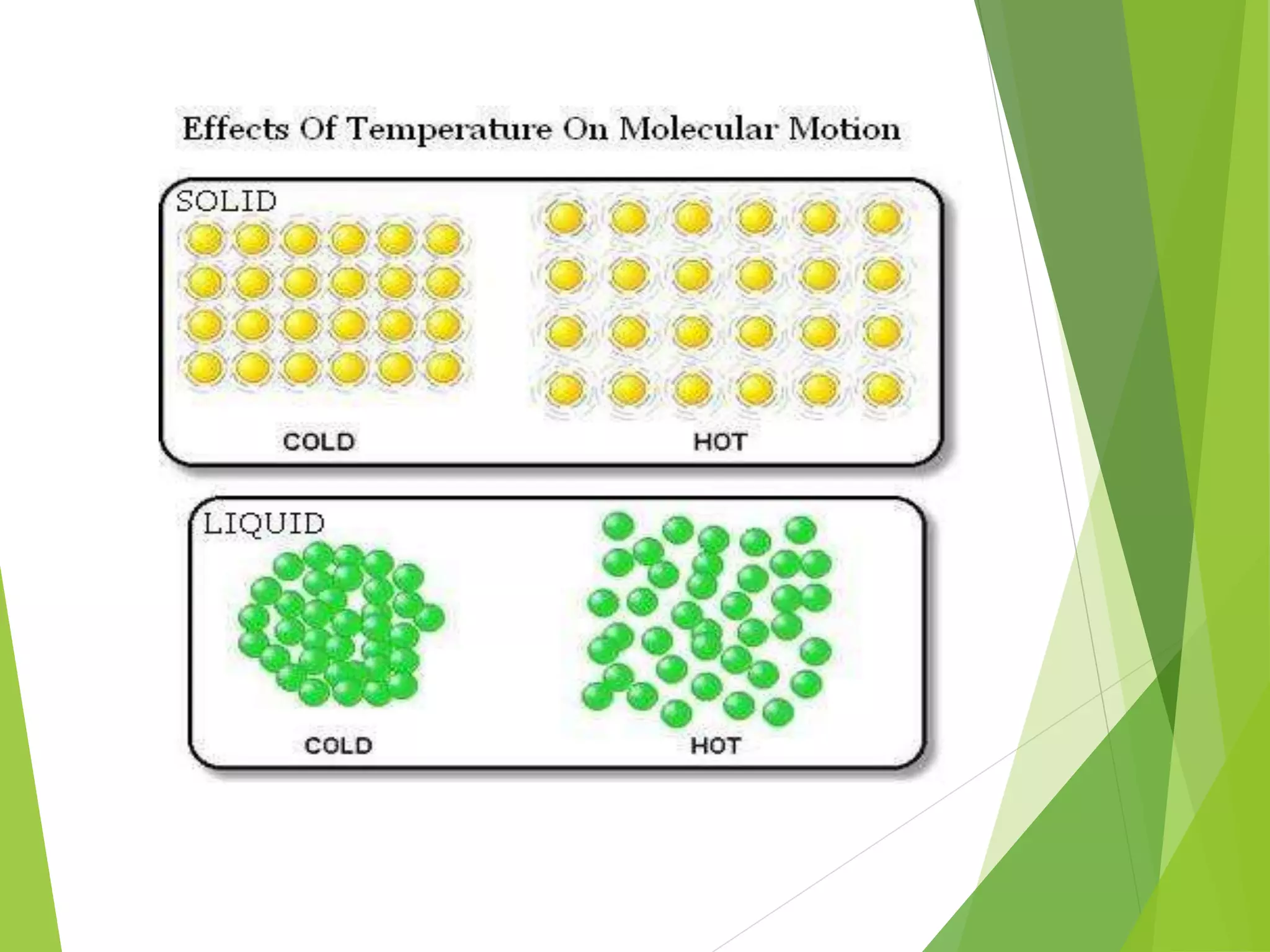 Effects Of Temperature On Molecular Motion

SOLID

COLD

HOT

LIQUID

COLD

HOT